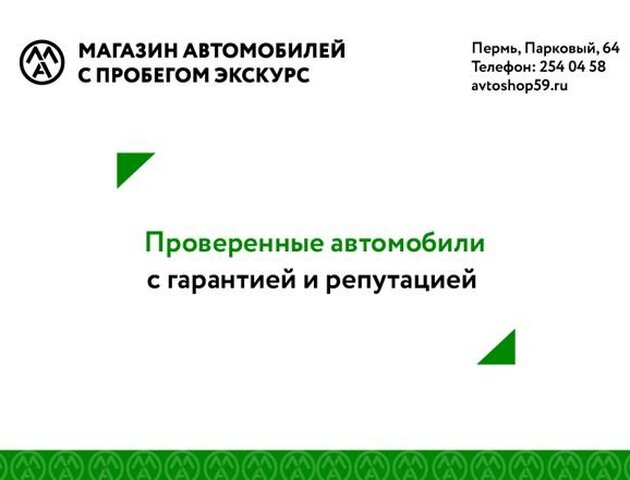 МАГАЗИН АВТОМОБИЛЕЙ С ПРОБЕГОМ ЭКСКУРС

Пермь, Парковый, 64
Телефон: 254 04 58
avtoshop59.ru

Проверенные автомобили
с гарантией и репутацией